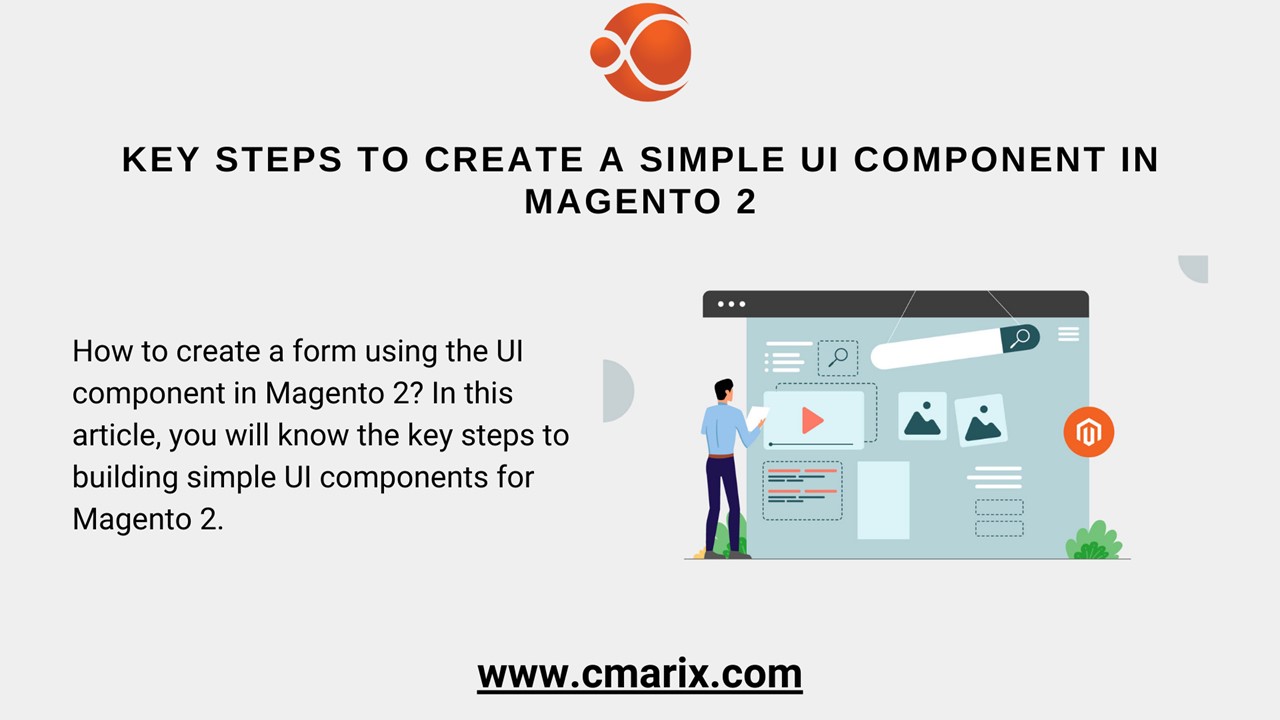 KEY STEPS TO CREATE A SIMPLE UI COMPONENT IN MAGENTO 2

How to create a form using the UI component in Magento 2? In this article, you will know the key steps to building simple UI components for Magento 2.

www.cmarix.com